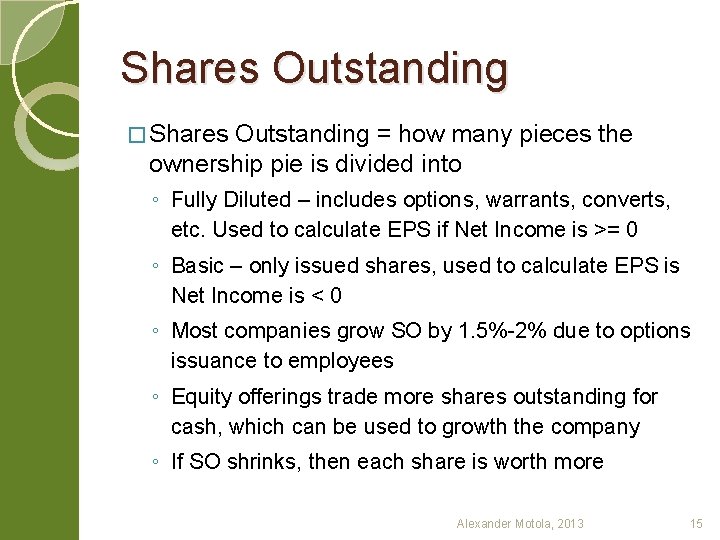 Shares Outstanding

□ Shares Outstanding = how many pieces the ownership pie is divided into

◦ Fully Diluted – includes options, warrants, converts, etc. Used to calculate EPS if Net Income is >= 0

◦ Basic – only issued shares, used to calculate EPS is Net Income is < 0

◦ Most companies grow SO by 1.5%-2% due to options issuance to employees

◦ Equity offerings trade more shares outstanding for cash, which can be used to growth the company

◦ If SO shrinks, then each share is worth more

Alexander Motola, 2013

15